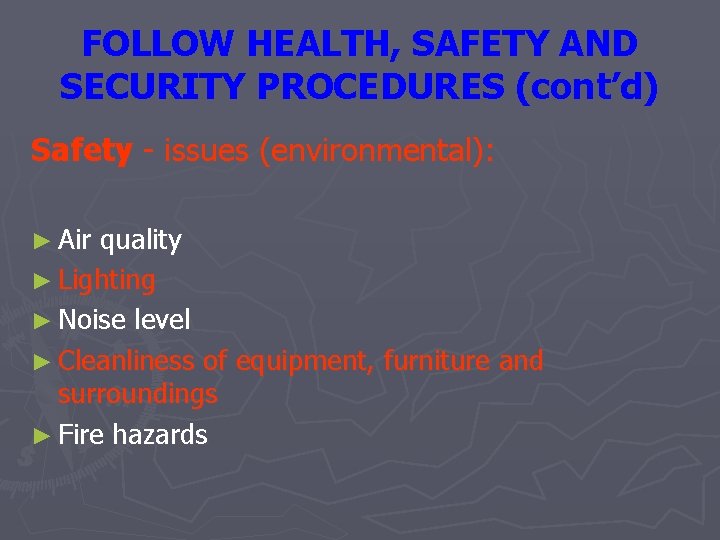 FOLLOW HEALTH, SAFETY AND SECURITY PROCEDURES (cont'd)

Safety - issues (environmental):

► Air quality
► Lighting
► Noise level
► Cleanliness of equipment, furniture and surroundings
► Fire hazards